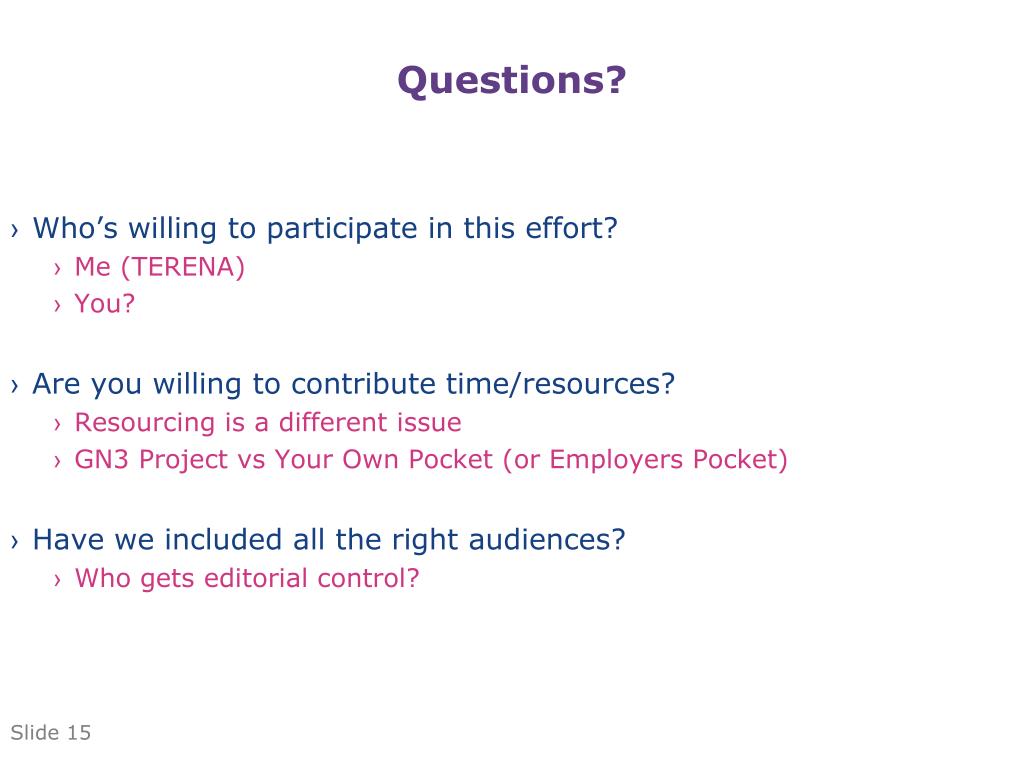 Questions?

› Who’s willing to participate in this effort?
› Me (TERENA)
› You?

› Are you willing to contribute time/resources?
› Resourcing is a different issue
› GN3 Project vs Your Own Pocket (or Employers Pocket)

› Have we included all the right audiences?
› Who gets editorial control?

Slide 15